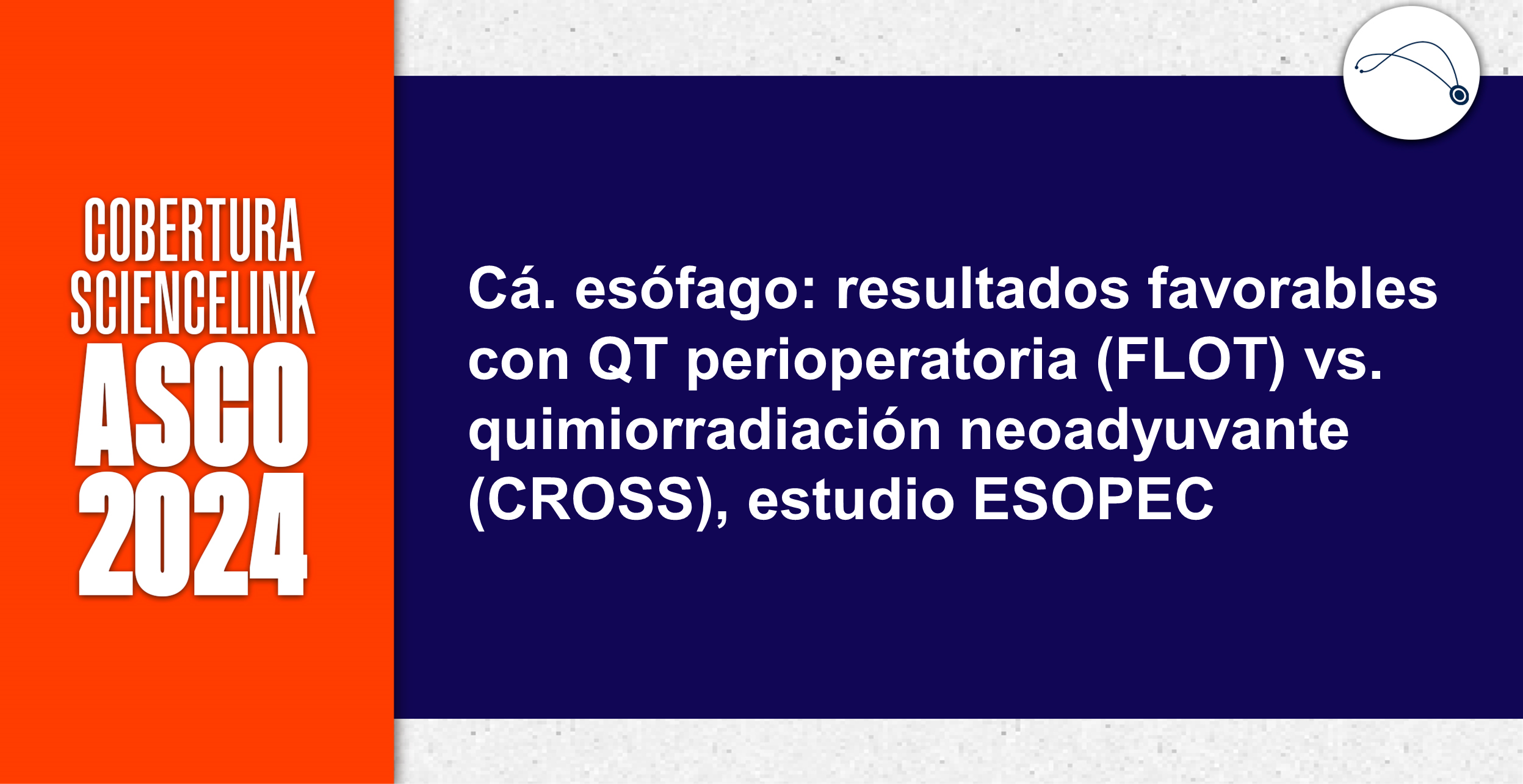 COBERTURA SCIENCELINK
ASCO
2024

Cá. esófago: resultados favorables con QT perioperatoria (FLOT) vs. quimiorradiación neoadyuvante (CROSS), estudio ESOPEC